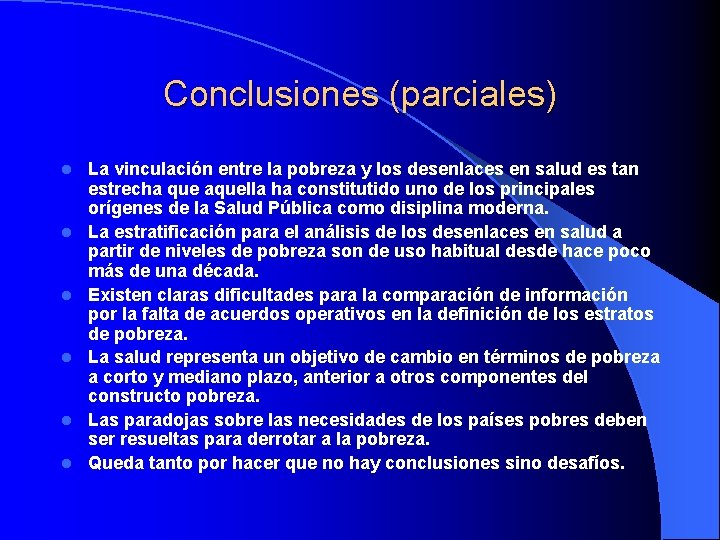 Conclusiones (parciales)

- La vinculación entre la pobreza y los desenlaces en salud es tan estrecha que aquella ha constitutido uno de los principales orígenes de la Salud Pública como disiplina moderna.
- La estratificación para el análisis de los desenlaces en salud a partir de niveles de pobreza son de uso habitual desde hace poco más de una década.
- Existen claras dificultades para la comparación de información por la falta de acuerdos operativos en la definición de los estratos de pobreza.
- La salud representa un objetivo de cambio en términos de pobreza a corto y mediano plazo, anterior a otros componentes del constructo pobreza.
- Las paradojas sobre las necesidades de los países pobres deben ser resueltas para derrotar a la pobreza.
- Queda tanto por hacer que no hay conclusiones sino desafíos.